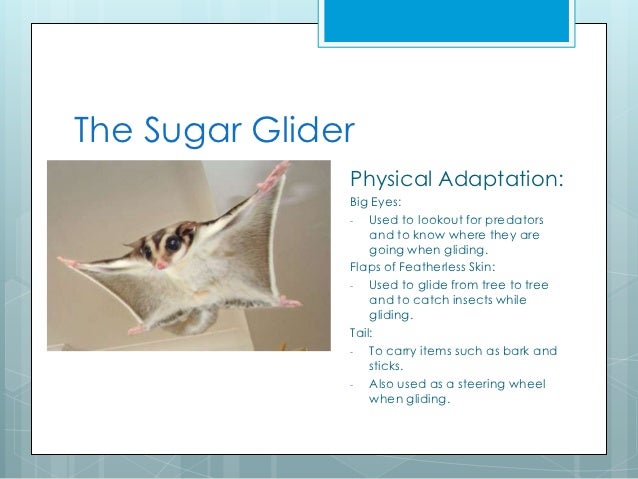 The Sugar Glider

Physical Adaptation:

Big Eyes:

- Used to lookout for predators and to know where they are going when gliding.

Flaps of Featherless Skin:

- Used to glide from tree to tree and to catch insects while gliding.

Tail:

- To carry items such as bark and sticks.
- Also used as a steering wheel when gliding.